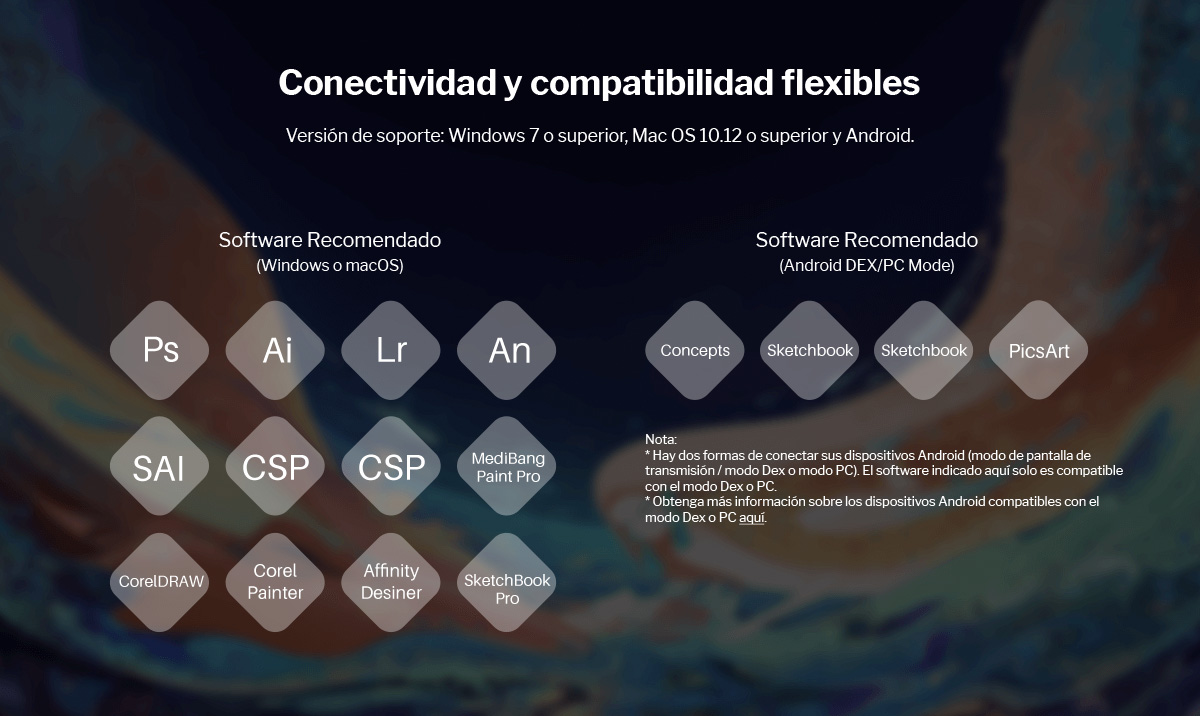 Conectividad y compatibilidad flexibles

Versión de soporte: Windows 7 o superior, Mac OS 10.12 o superior y Android.

Software Recomendado
(Windows o macOS)

Ps
Ai
Lr
An
SAI
CSP
CSP
MediBang Paint Pro
CorelDRAW
Corel Painter
Affinity Desiner
SketchBook Pro

Software Recomendado
(Android DEX/PC Mode)

Concepts
Sketchbook
Sketchbook
PicsArt

Nota:
* Hay dos formas de conectar sus dispositivos Android (modo de pantalla de transmisión / modo Dex o modo PC). El software indicado aquí solo es compatible con el modo Dex o PC.
* Obtenga más información sobre los dispositivos Android compatibles con el modo Dex o PC aquí.